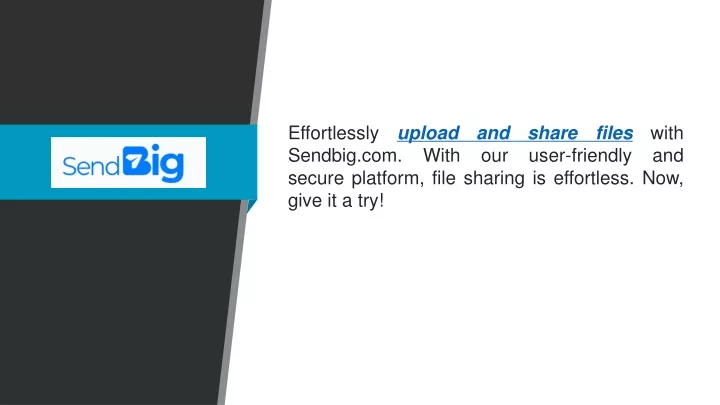 SendBig

Effortlessly upload and share files with Sendbig.com. With our user-friendly and secure platform, file sharing is effortless. Now, give it a try!